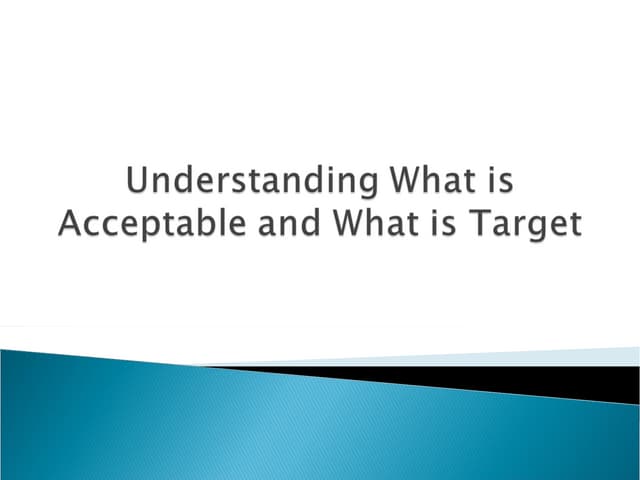 Understanding What is Acceptable and What is Target